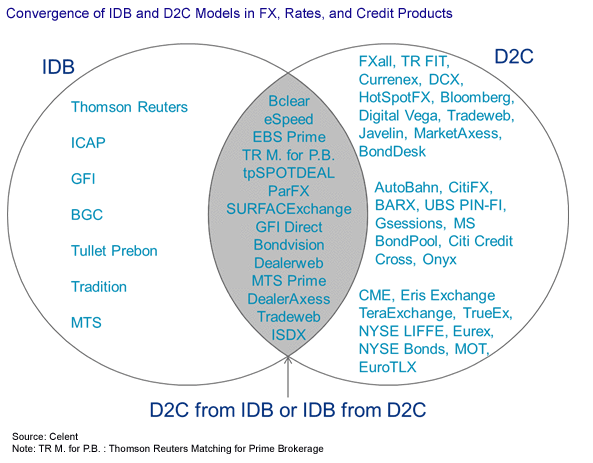 Convergence of IDB and D2C Models in FX, Rates, and Credit Products

IDB

Thomson Reuters

ICAP

GFI

BGC

Tullet Prebon

Tradition

MTS

Bclear
eSpeed
EBS Prime
TR M. for P.B.
tpSPOTDEAL
ParFX
SURFACExchange
GFI Direct
Bondvision
Dealerweb
MTS Prime
DealerAxess
Tradeweb
ISDX

D2C

FXall, TR FIT, Currenex, DCX, HotSpotFX, Bloomberg, Digital Vega, Tradeweb, Javelin, MarketAxess, BondDesk

AutoBahn, CitiFX, BARX, UBS PIN-FI, Gsessions, MS BondPool, Citi Credit Cross, Onyx

CME, Eris Exchange TeraExchange, TrueEx, NYSE LIFFE, Eurex, NYSE Bonds, MOT, EuroTLX

D2C from IDB or IDB from D2C

Source: Celent
Note: TR M. for P.B. : Thomson Reuters Matching for Prime Brokerage